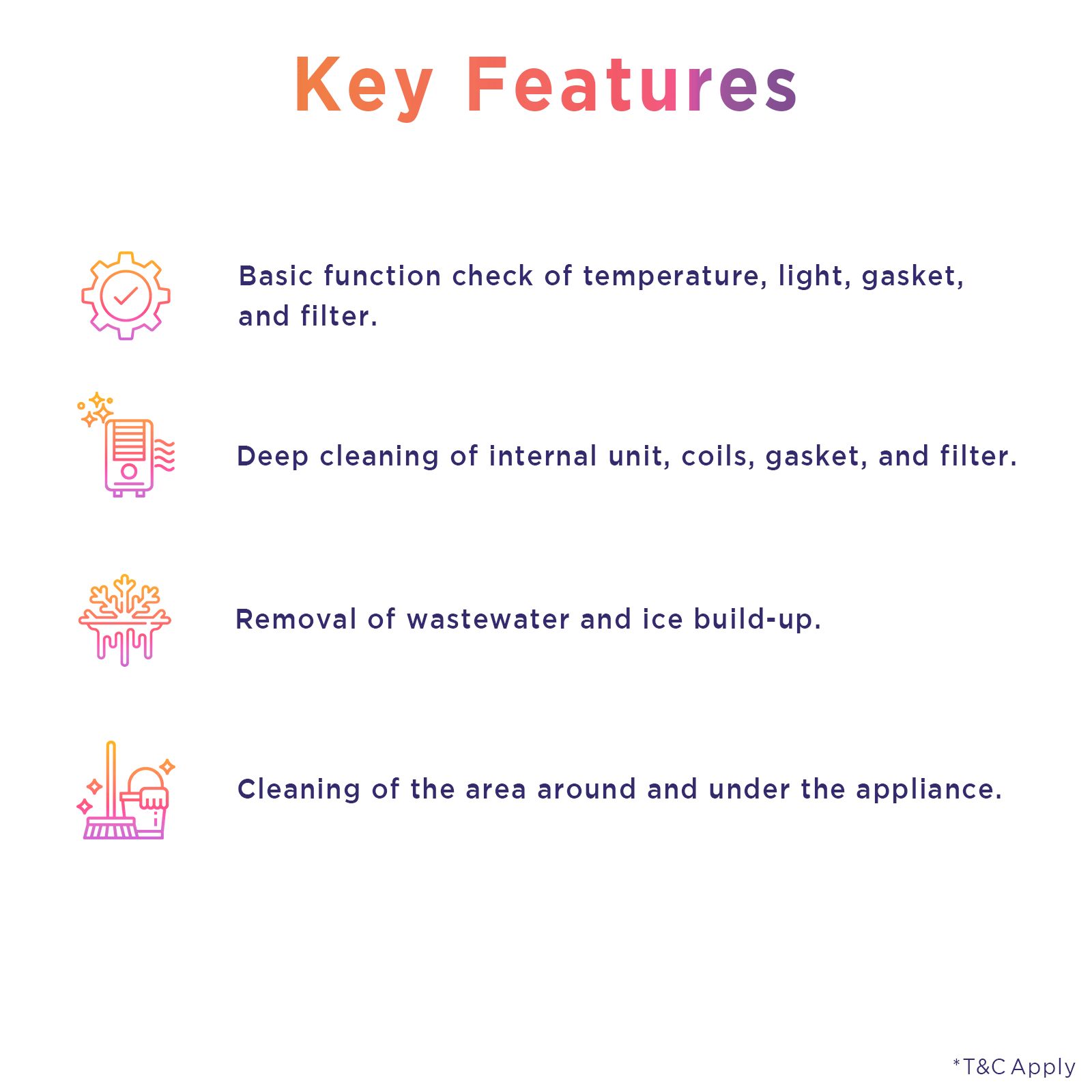 Key Features

Basic function check of temperature, light, gasket, and filter.

Deep cleaning of internal unit, coils, gasket, and filter.

Removal of wastewater and ice build-up.

Cleaning of the area around and under the appliance.

*T&C Apply